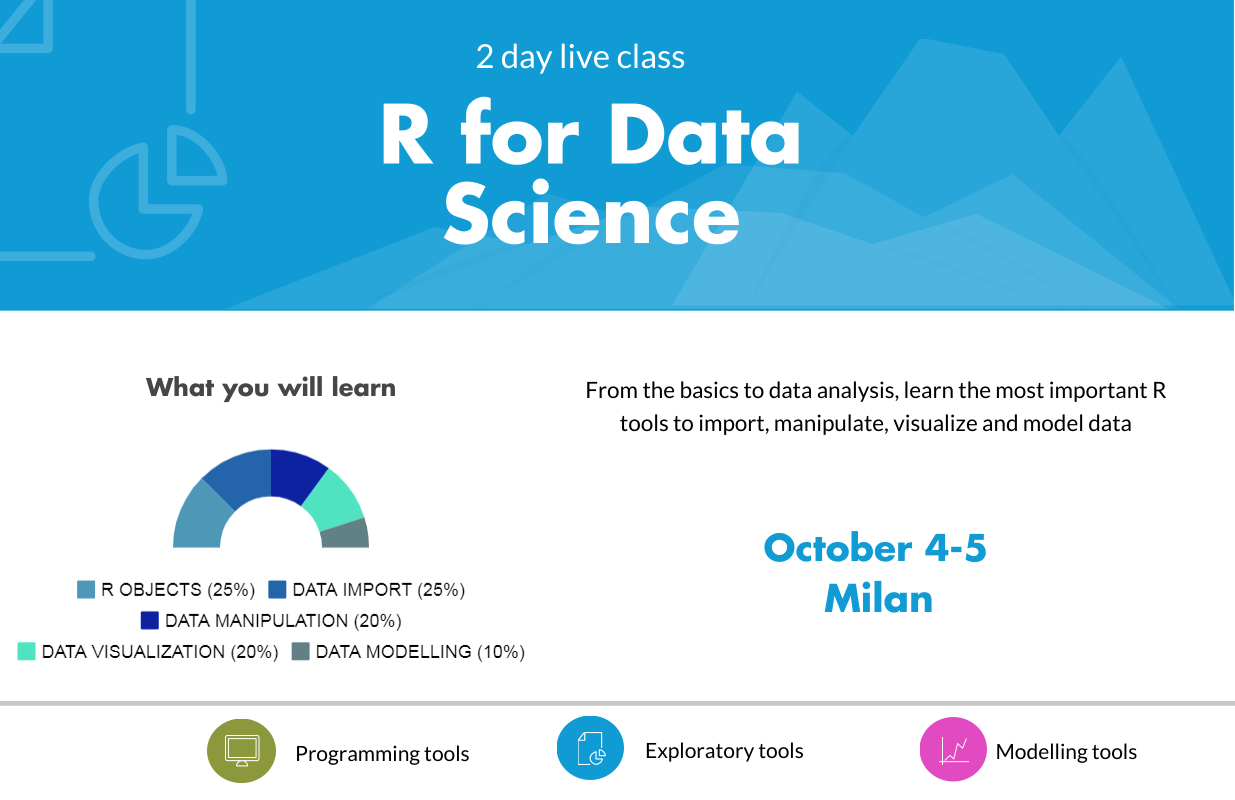 2 day live class

R for Data Science

What you will learn

R OBJECTS (25%) DATA IMPORT (25%)
DATA MANIPULATION (20%)
DATA VISUALIZATION (20%) DATA MODELLING (10%)

From the basics to data analysis, learn the most important R tools to import, manipulate, visualize and model data

October 4-5
Milan

Programming tools

Exploratory tools

Modelling tools